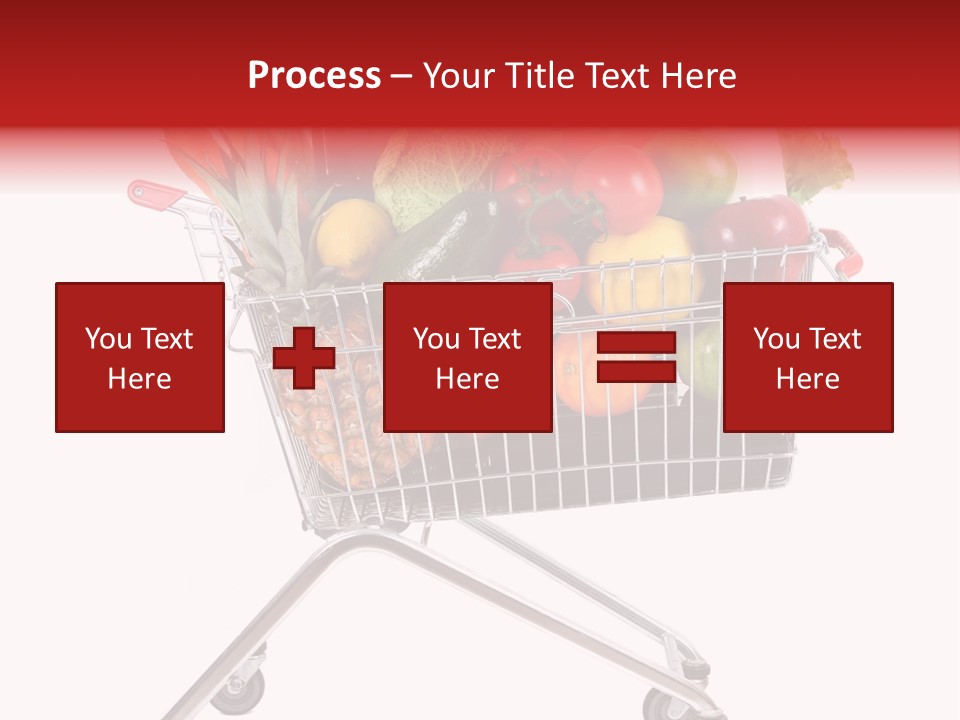 Process – Your Title Text Here

You Text Here

You Text Here

You Text Here